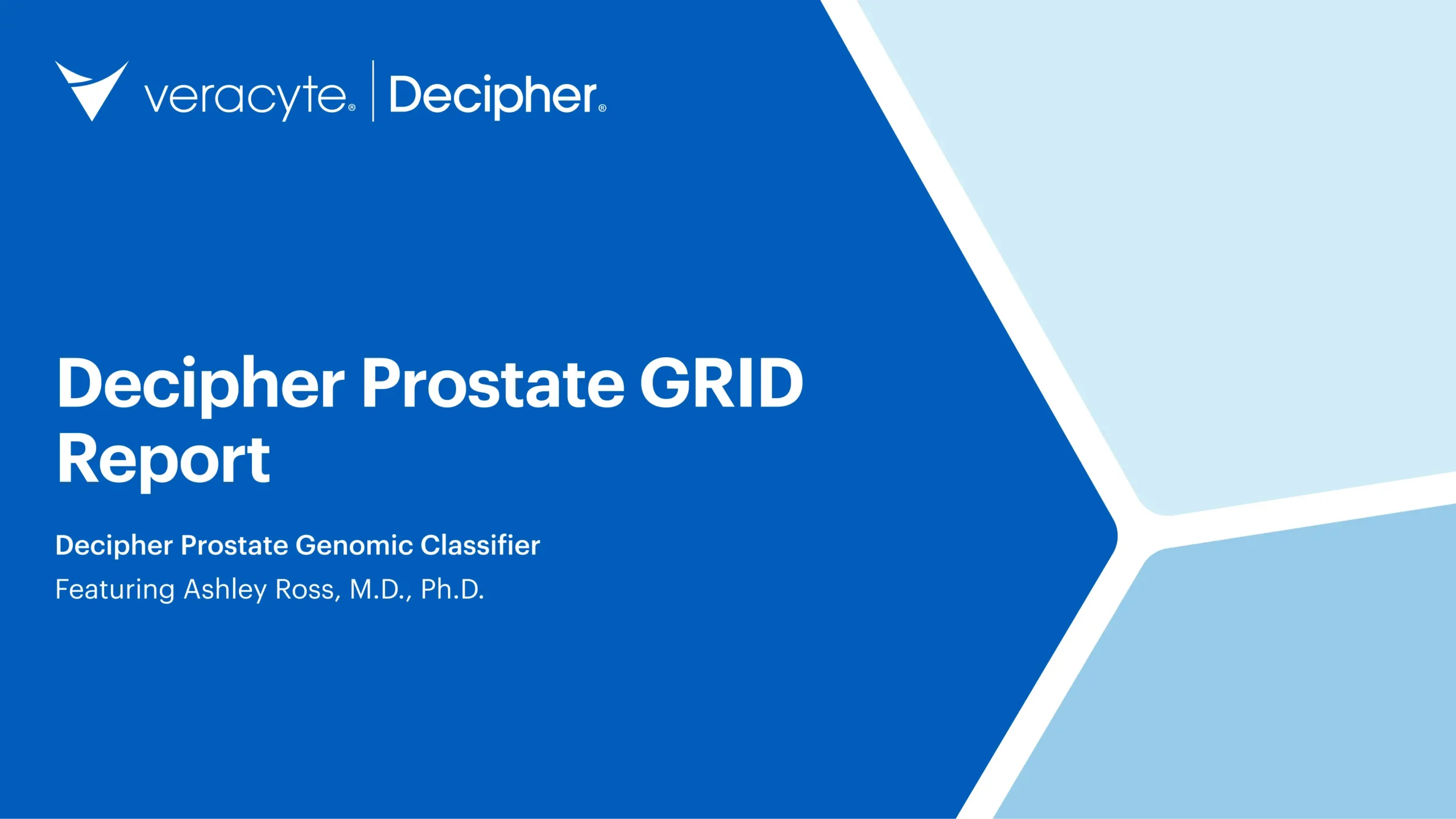 veracyte® | Decipher®

Decipher Prostate GRID Report

Decipher Prostate Genomic Classifier

Featuring Ashley Ross, M.D., Ph.D.